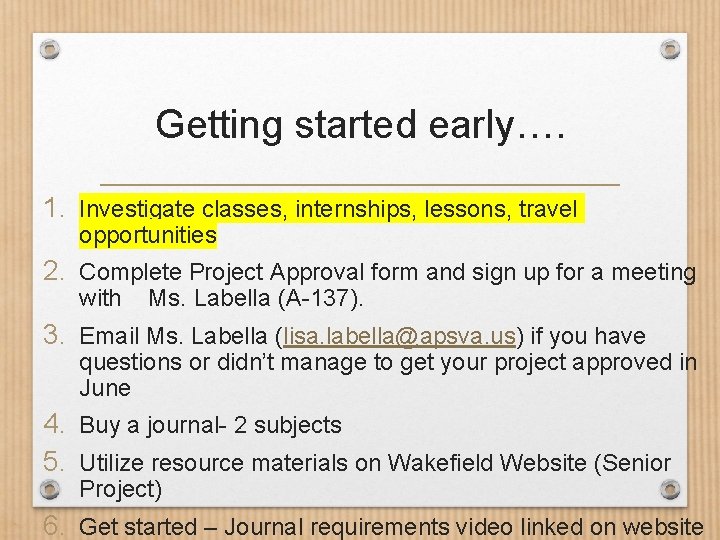 Getting started early….

1. Investigate classes, internships, lessons, travel opportunities
2. Complete Project Approval form and sign up for a meeting with Ms. Labella (A-137).
3. Email Ms. Labella (lisa.labella@apsva.us) if you have questions or didn't manage to get your project approved in June
4. Buy a journal- 2 subjects
5. Utilize resource materials on Wakefield Website (Senior Project)
6. Get started – Journal requirements video linked on website